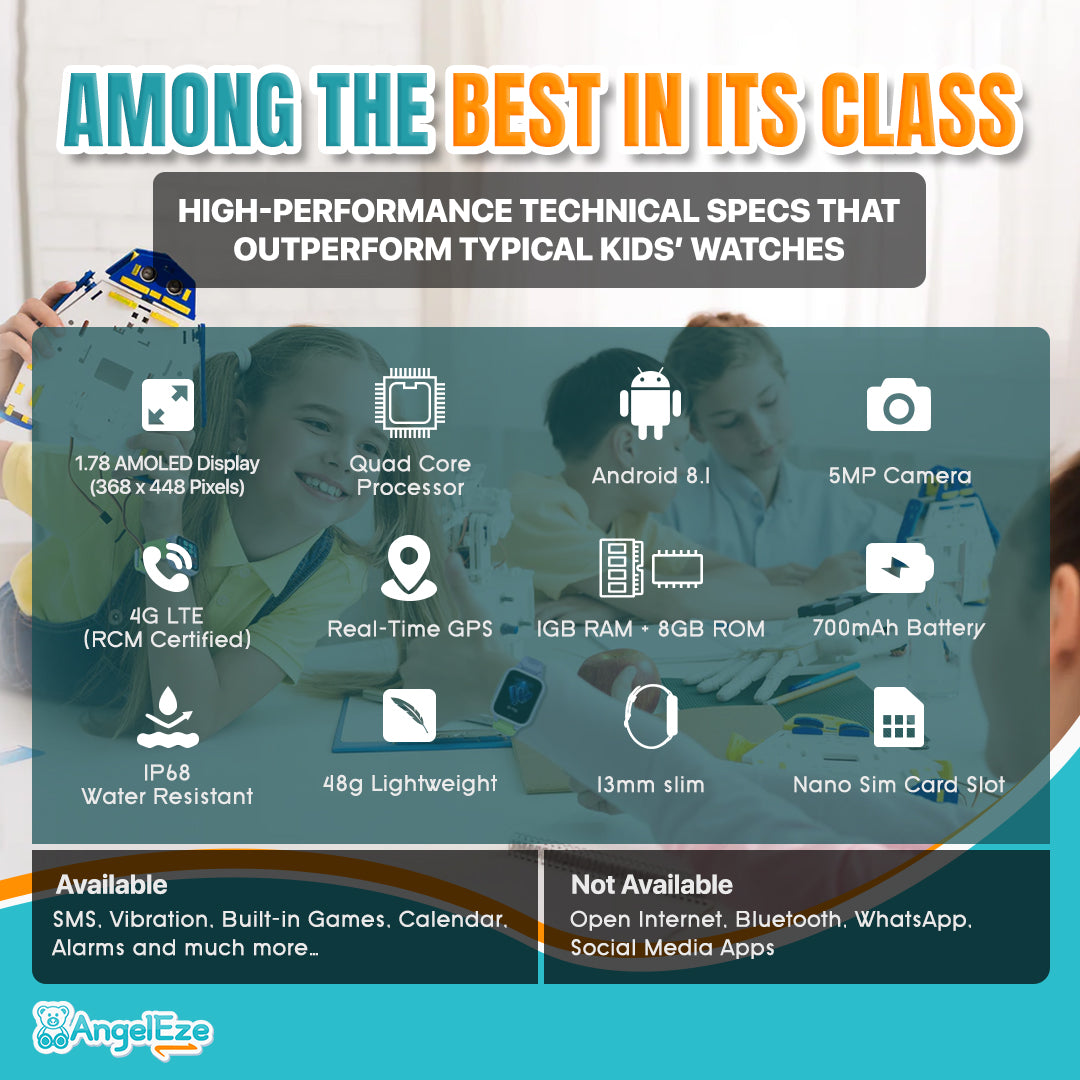 AMONG THE BEST IN ITS CLASS

HIGH-PERFORMANCE TECHNICAL SPECS THAT OUTPERFORM TYPICAL KIDS' WATCHES

1.78 AMOLED Display (368 x 448 Pixels)

Quad Core Processor

Android 8.1

5MP Camera

4G LTE (RCM Certified)

Real-Time GPS

1GB RAM + 8GB ROM

700mAh Battery

IP68 Water Resistant

48g Lightweight

13mm slim

Nano Sim Card Slot

Available
SMS, Vibration, Built-in Games, Calendar, Alarms and much more...

Not Available
Open Internet, Bluetooth, WhatsApp, Social Media Apps

AngelEze